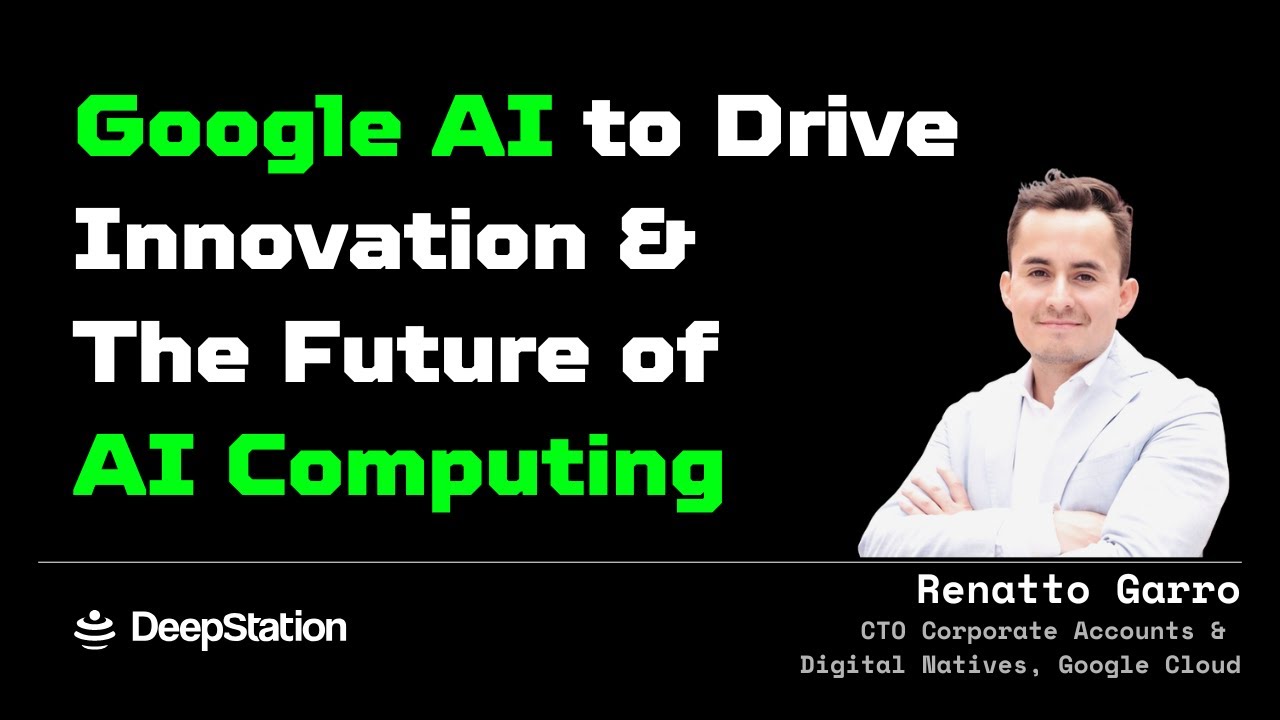 Google AI to Drive Innovation & The Future of AI Computing

DeepStation

Renatto Garro
CTO Corporate Accounts & Digital Natives, Google Cloud